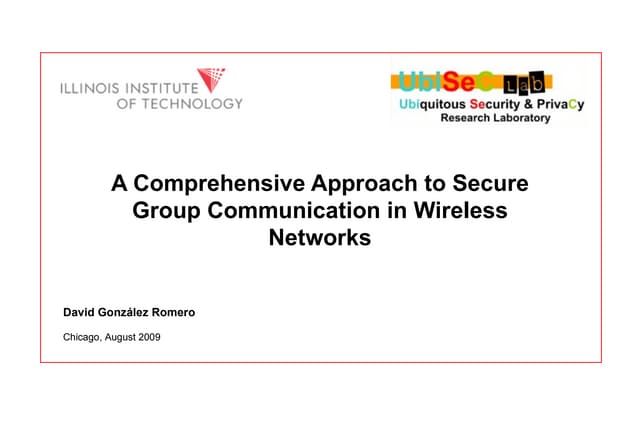 ILLINOIS INSTITUTE OF TECHNOLOGY

UbiSeC Lab
Ubiquitous Security & PrivaCy
Research Laboratory

A Comprehensive Approach to Secure Group Communication in Wireless Networks

David González Romero

Chicago, August 2009